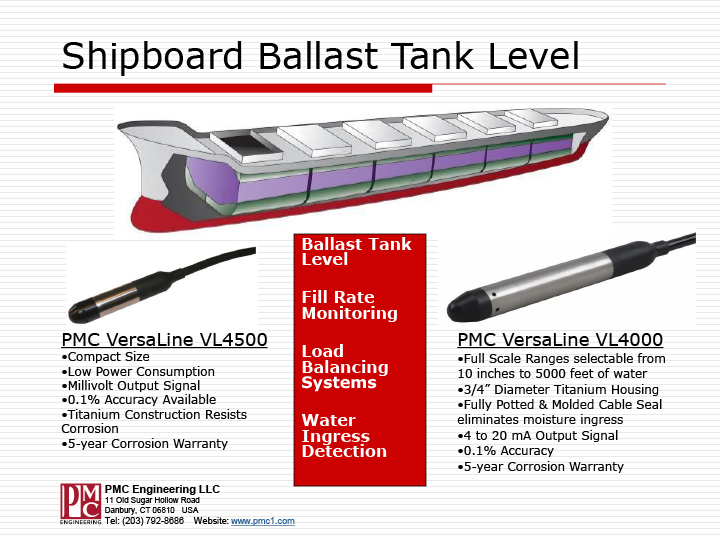 Shipboard Ballast Tank Level

PMC VersaLine VL4500
•Compact Size
•Low Power Consumption
•Millivolt Output Signal
•0.1% Accuracy Available
•Titanium Construction Resists Corrosion
•5-year Corrosion Warranty

Ballast Tank Level

Fill Rate Monitoring

Load Balancing Systems

Water Ingress Detection

PMC VersaLine VL4000
•Full Scale Ranges selectable from 10 inches to 5000 feet of water
•3/4" Diameter Titanium Housing
•Fully Potted & Molded Cable Seal eliminates moisture ingress
•4 to 20 mA Output Signal
•0.1% Accuracy
•5-year Corrosion Warranty

PMC
ENGINEERING
PMC Engineering LLC
11 Old Sugar Hollow Road
Danbury, CT 06810 USA
Tel: (203) 792-8686 Website: www.pmc1.com